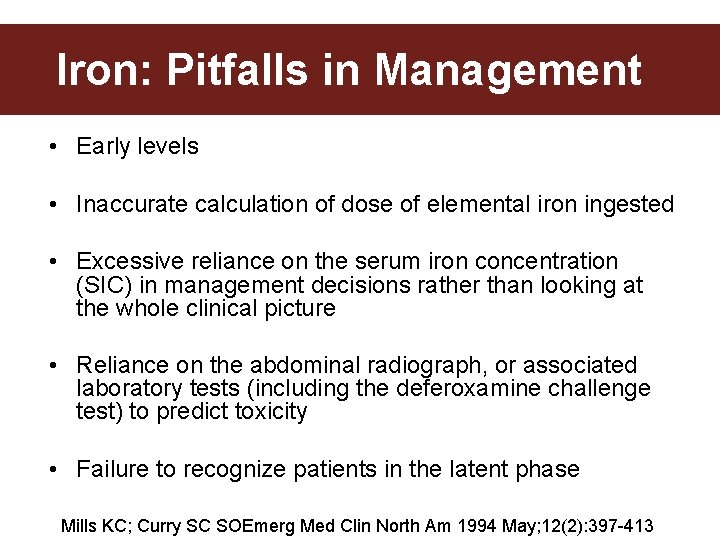 Iron: Pitfalls in Management

• Early levels

• Inaccurate calculation of dose of elemental iron ingested

• Excessive reliance on the serum iron concentration (SIC) in management decisions rather than looking at the whole clinical picture

• Reliance on the abdominal radiograph, or associated laboratory tests (including the deferoxamine challenge test) to predict toxicity

• Failure to recognize patients in the latent phase

Mills KC; Curry SC SOEmerg Med Clin North Am 1994 May;12(2):397-413